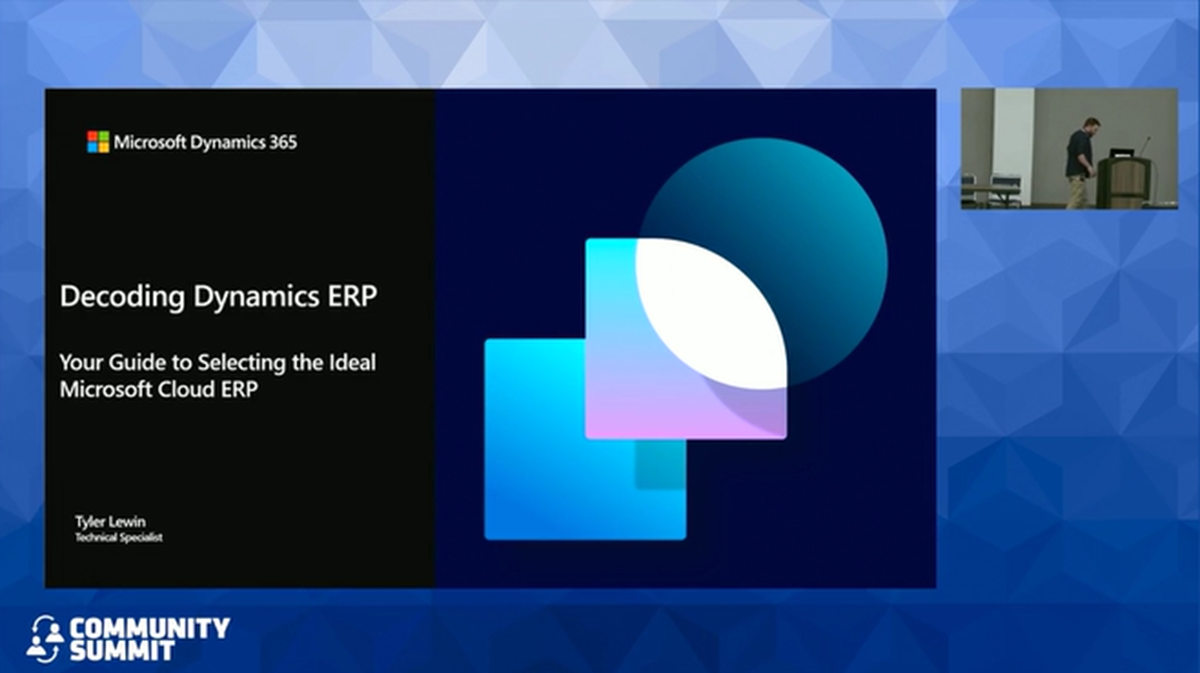 Microsoft Dynamics 365

Decoding Dynamics ERP

Your Guide to Selecting the Ideal Microsoft Cloud ERP

Tyler Lewin
Technical Specialist

COMMUNITY SUMMIT